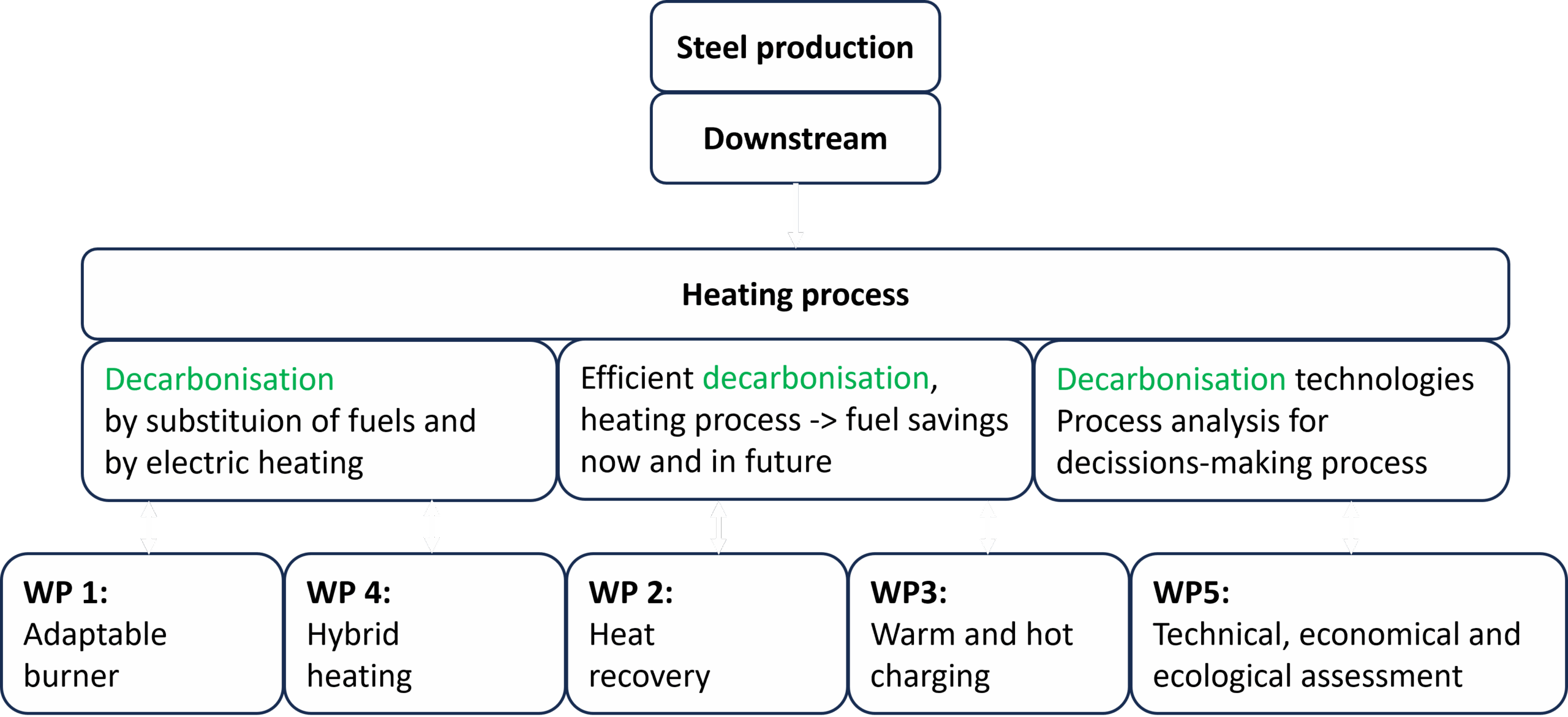 Steel production

Downstream

Heating process

Decarbonisation by substituion of fuels and by electric heating

Efficient decarbonisation, heating process -> fuel savings now and in future

Decarbonisation technologies Process analysis for decissions-making process

WP 1: Adaptable burner

WP 4: Hybrid heating

WP 2: Heat recovery

WP3: Warm and hot charging

WP5: Technical, economical and ecological assessment